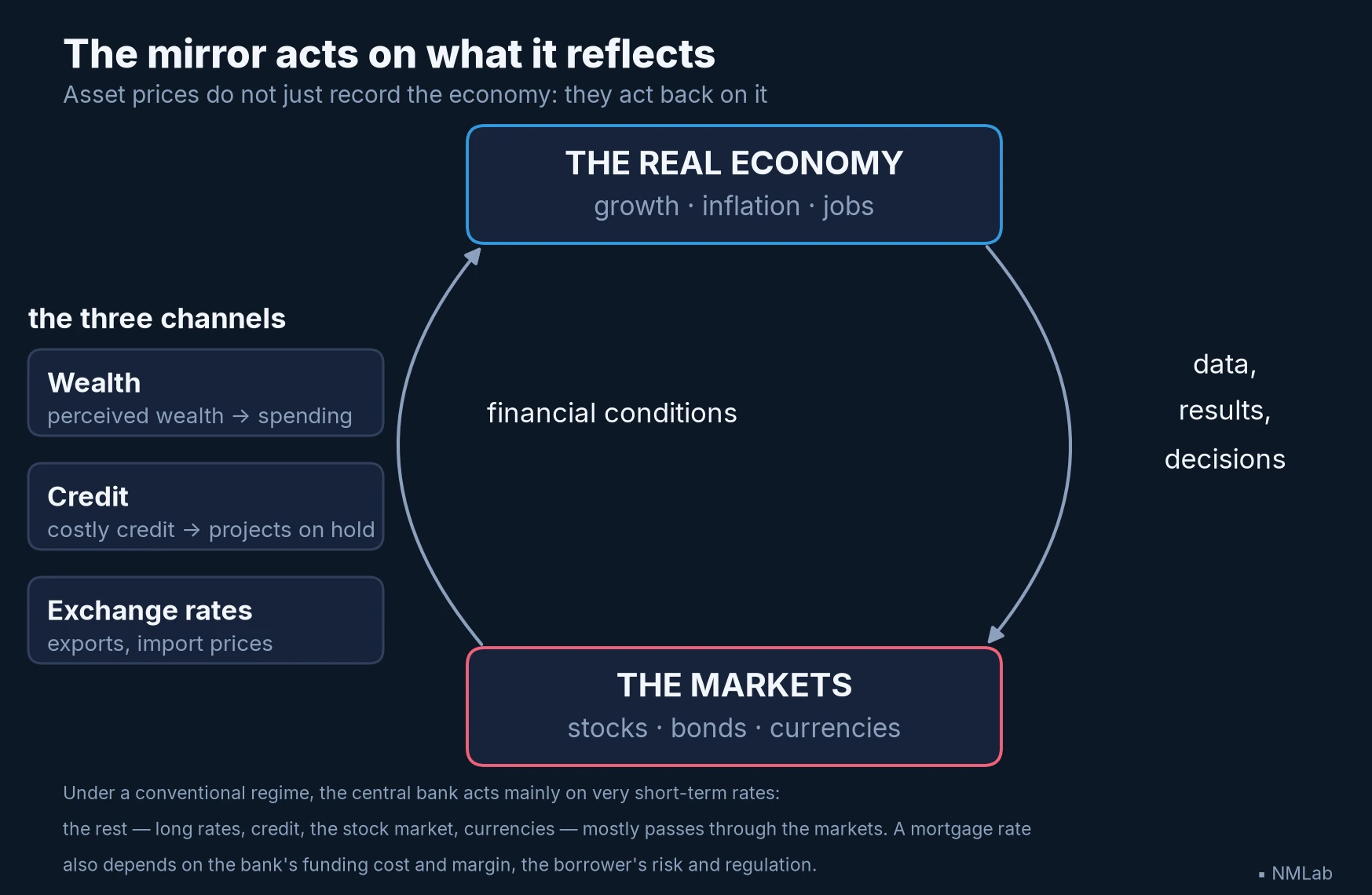 The mirror acts on what it reflects

Asset prices do not just record the economy: they act back on it

THE REAL ECONOMY

growth · inflation · jobs

the three channels

Wealth

perceived wealth → spending

Credit

costly credit → projects on hold

Exchange rates

exports, import prices

financial conditions

data,
results,
decisions

THE MARKETS

stocks · bonds · currencies

Under a conventional regime, the central bank acts mainly on very short-term rates:
the rest — long rates, credit, the stock market, currencies — mostly passes through the markets. A mortgage rate also depends on the bank's funding cost and margin, the borrower's risk and regulation.

▪ NMLab